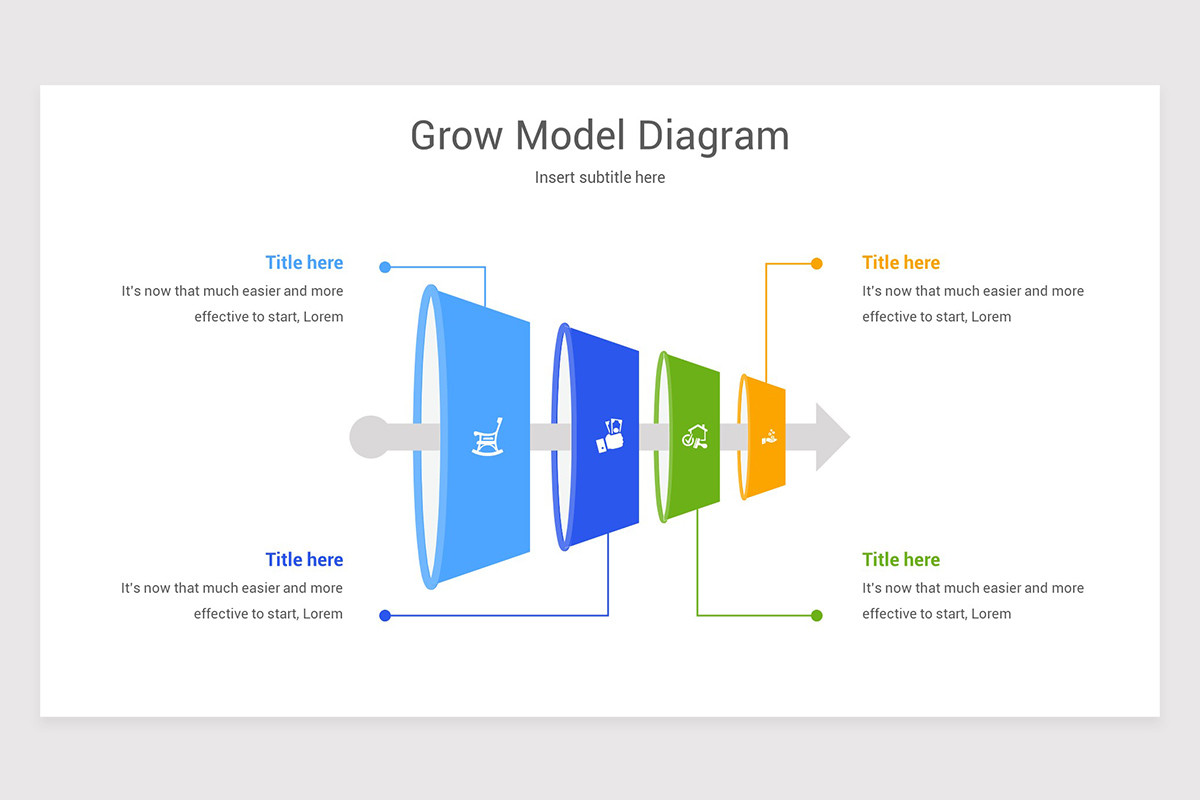 Grow Model Diagram

Insert subtitle here

Title here

It's now that much easier and more effective to start, Lorem

Title here

It's now that much easier and more effective to start, Lorem

Title here

It's now that much easier and more effective to start, Lorem

Title here

It's now that much easier and more effective to start, Lorem